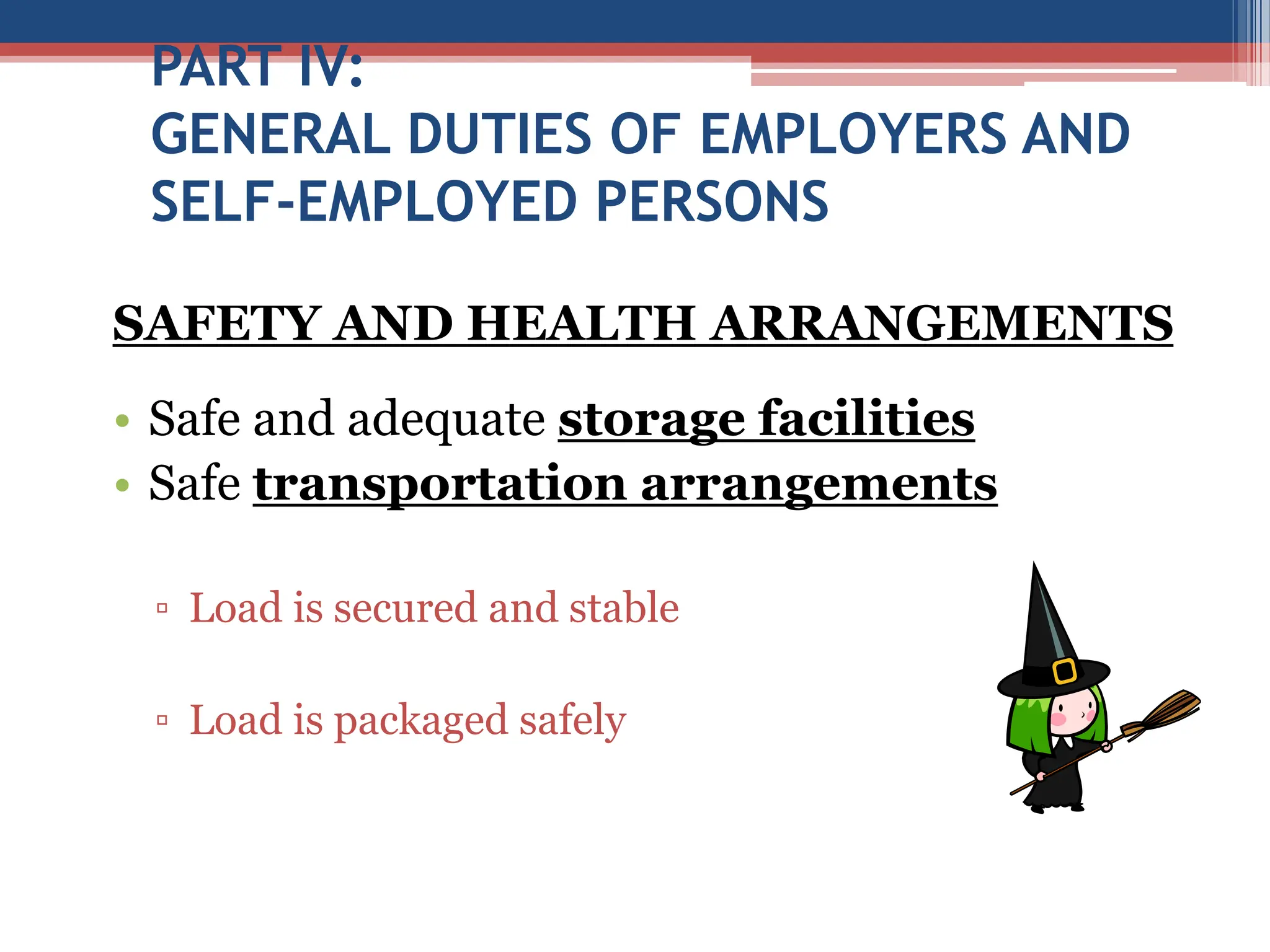 PART IV:
GENERAL DUTIES OF EMPLOYERS AND SELF-EMPLOYED PERSONS

SAFETY AND HEALTH ARRANGEMENTS

• Safe and adequate storage facilities
• Safe transportation arrangements

▫ Load is secured and stable

▫ Load is packaged safely